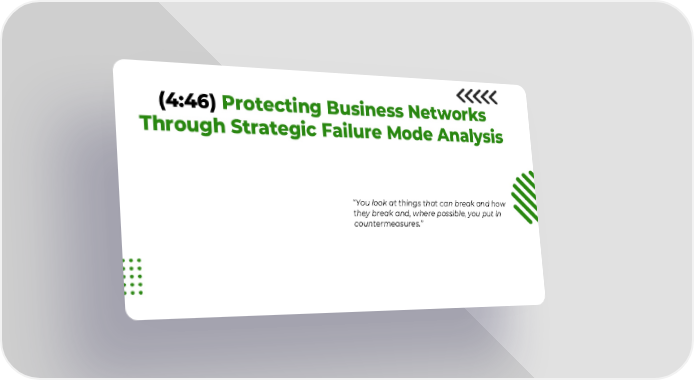 (4:46) Protecting Business Networks Through Strategic Failure Mode Analysis

"You look at things that can break and how they break and, where possible, you put in countermeasures."